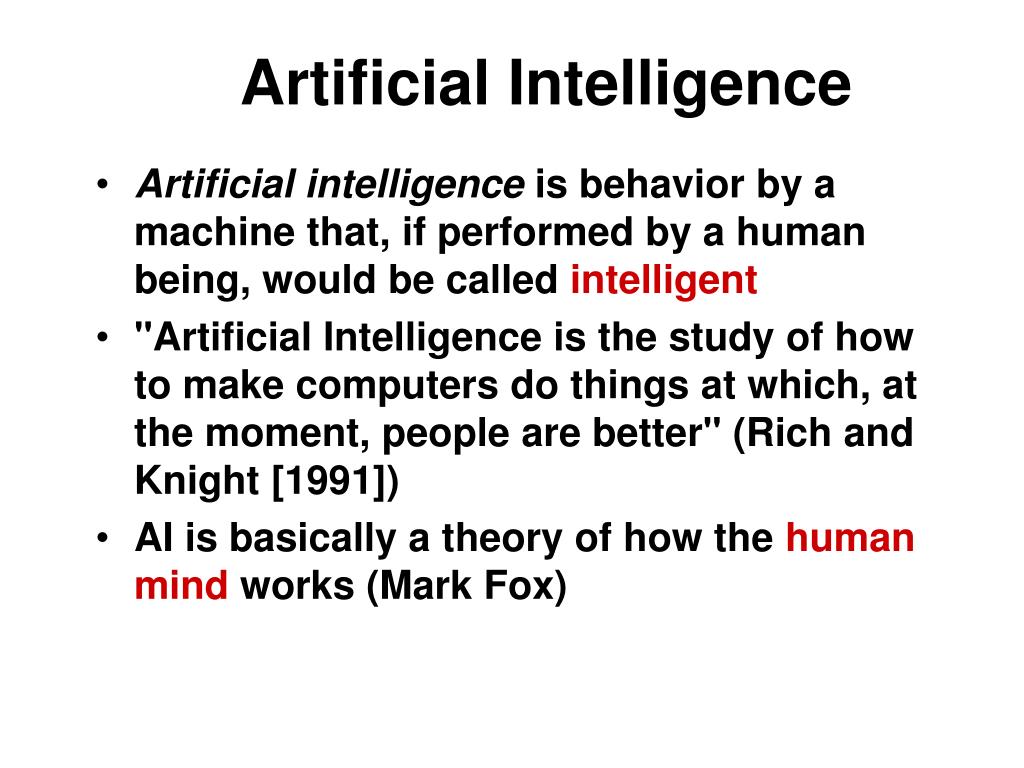 Artificial Intelligence

• Artificial intelligence is behavior by a machine that, if performed by a human being, would be called intelligent

• "Artificial Intelligence is the study of how to make computers do things at which, at the moment, people are better" (Rich and Knight [1991])

• AI is basically a theory of how the human mind works (Mark Fox)